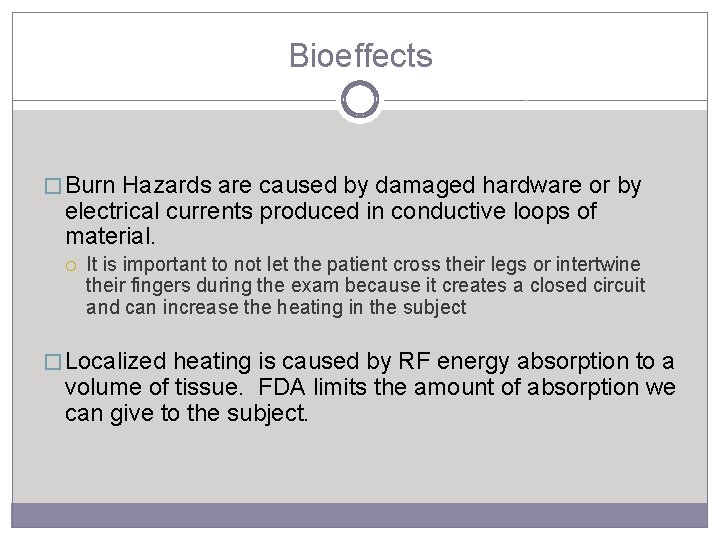 Bioeffects

Burn Hazards are caused by damaged hardware or by electrical currents produced in conductive loops of material.

It is important to not let the patient cross their legs or intertwine their fingers during the exam because it creates a closed circuit and can increase the heating in the subject

Localized heating is caused by RF energy absorption to a volume of tissue. FDA limits the amount of absorption we can give to the subject.